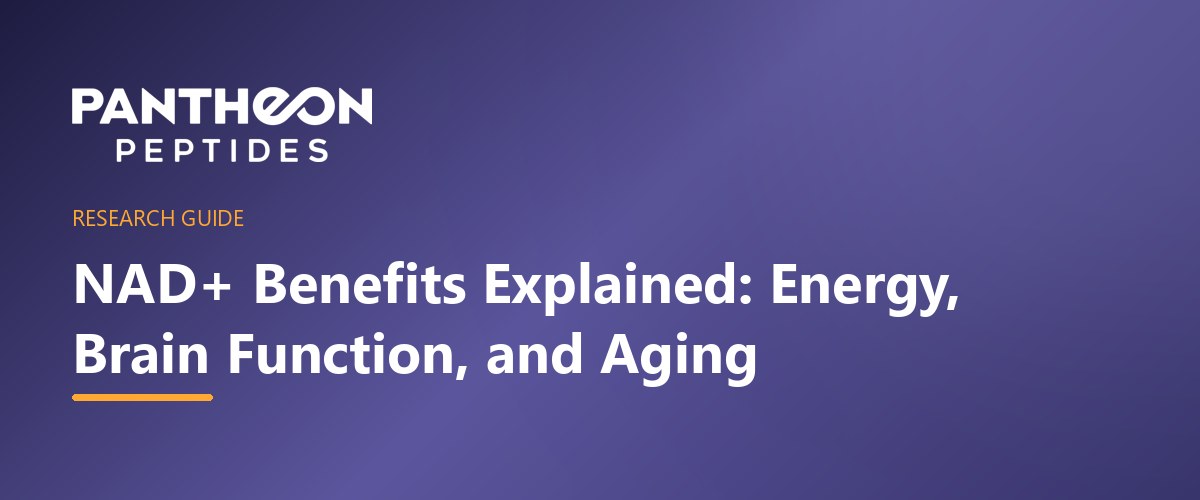 PANTHEON
PEPTIDES

RESEARCH GUIDE

NAD+ Benefits Explained: Energy, Brain Function, and Aging